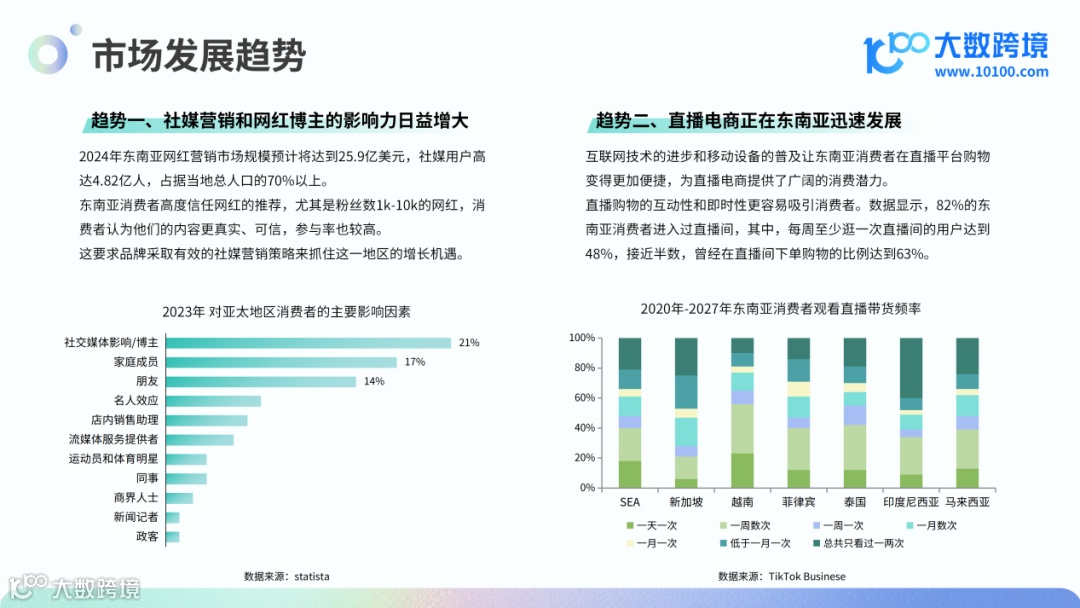 市场发展趋势

大数跨境
www.10100.com

趋势一、社媒营销和网红博主的影响力日益增大

2024年东南亚网红营销市场规模预计将达到25.9亿美元，社媒用户高达4.82亿人，占据当地总人口的70%以上。
东南亚消费者高度信任网红的推荐，尤其是粉丝数1k-10k的网红，消费者认为他们的内容更真实、可信，参与率也较高。
这要求品牌采取有效的社媒营销策略来抓住这一地区的增长机遇。

2023年 对亚太地区消费者的主要影响因素

社交媒体影响/博主 21%
家庭成员 17%
朋友 14%
名人效应
店内销售助理
流媒体服务提供者
运动员和体育明星
同事
商界人士
新闻记者
政客

数据来源：statista

趋势二、直播电商正在东南亚迅速发展

互联网技术的进步和移动设备的普及让东南亚消费者在直播平台购物变得更加便捷，为直播电商提供了广阔的消费潜力。
直播购物的互动性和即时性更容易吸引消费者。数据显示，82%的东南亚消费者进入过直播间，其中，每周至少逛一次直播间的用户达到48%，接近半数，曾经在直播间下单购物的比例达到63%。

2020年-2027年东南亚消费者观看直播带货频率

100%
80%
60%
40%
20%
0%
SEA 新加坡 越南 菲律宾 泰国 印度尼西亚 马来西亚

一天一次 一周数次 一周一次 一月数次
一月一次 低于一月一次 总共只看过一两次

数据来源：TikTok Businese

大数跨境